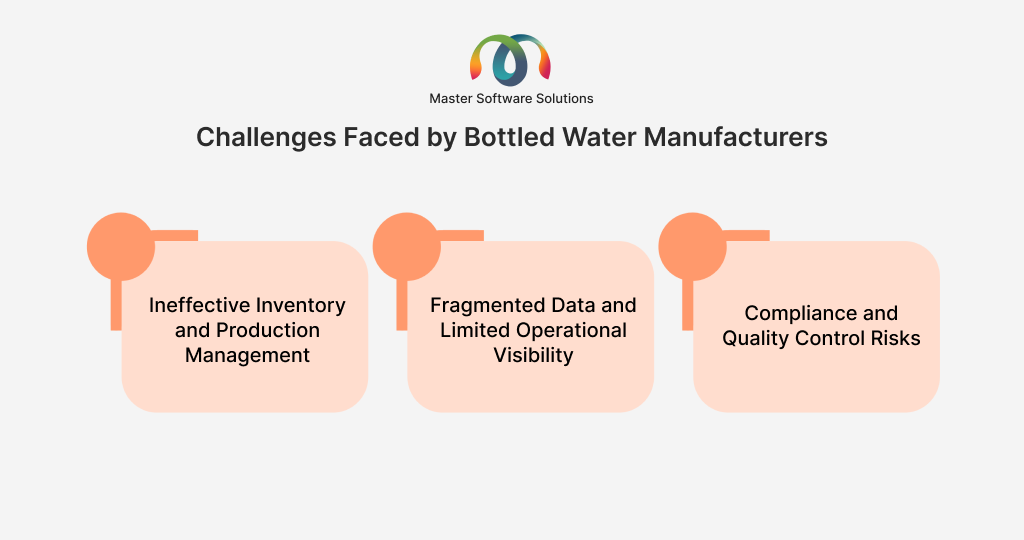 Master Software Solutions

Challenges Faced by Bottled Water Manufacturers

Ineffective Inventory and Production Management

Fragmented Data and Limited Operational Visibility

Compliance and Quality Control Risks